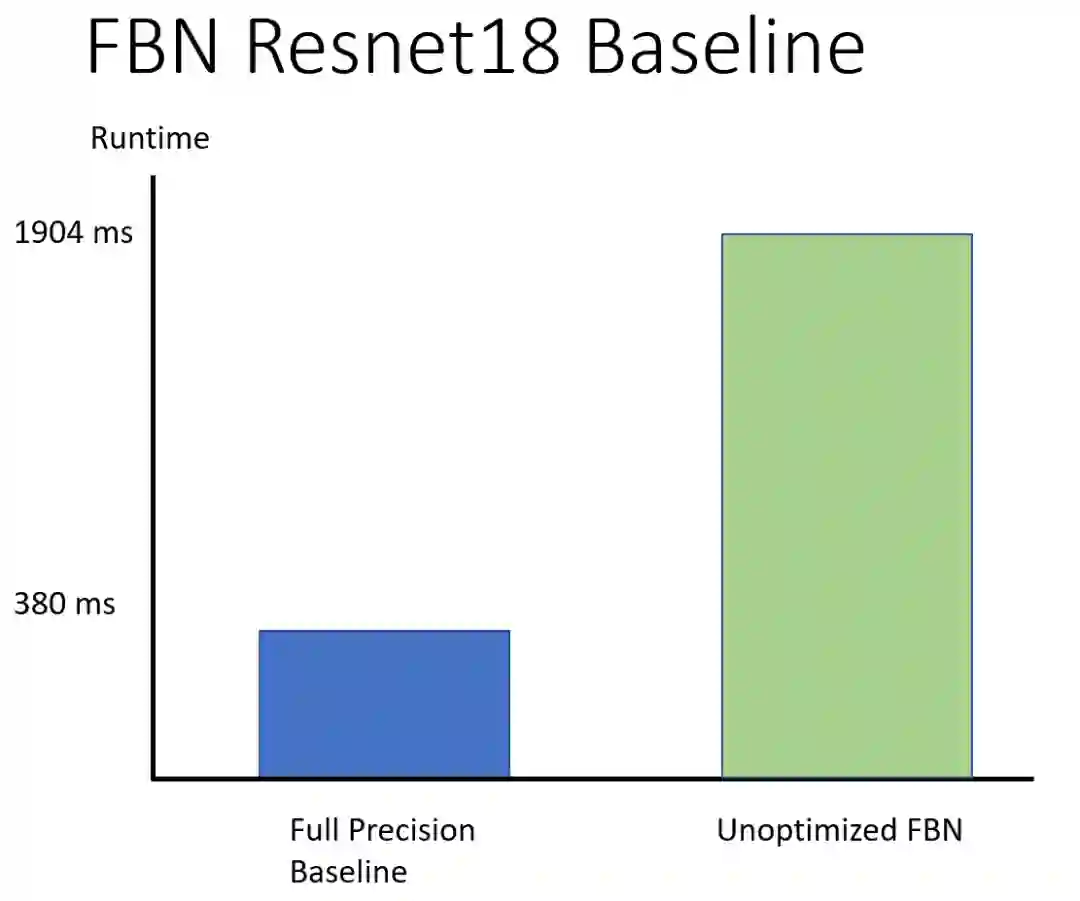 FBN Resnet18 Baseline

Runtime

1904 ms

380 ms

Full Precision Baseline

Unoptimized FBN